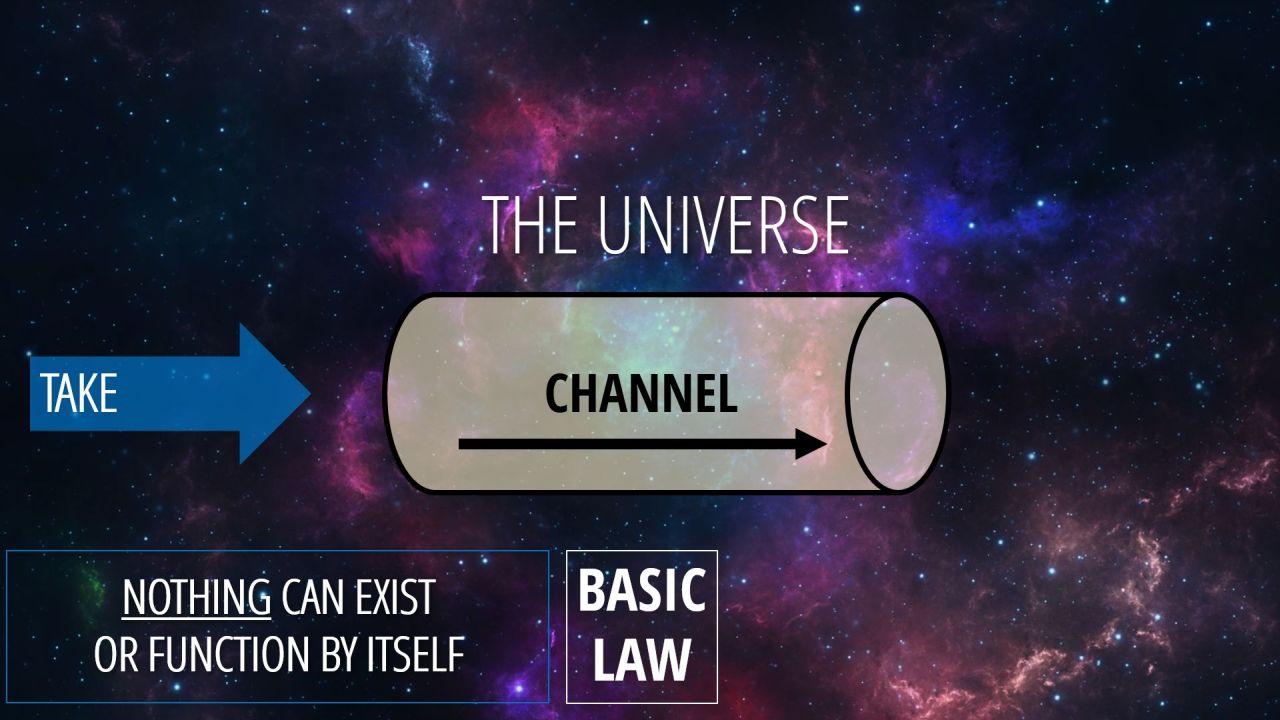 THE UNIVERSE

TAKE

CHANNEL

NOTHING CAN EXIST OR FUNCTION BY ITSELF

BASIC LAW